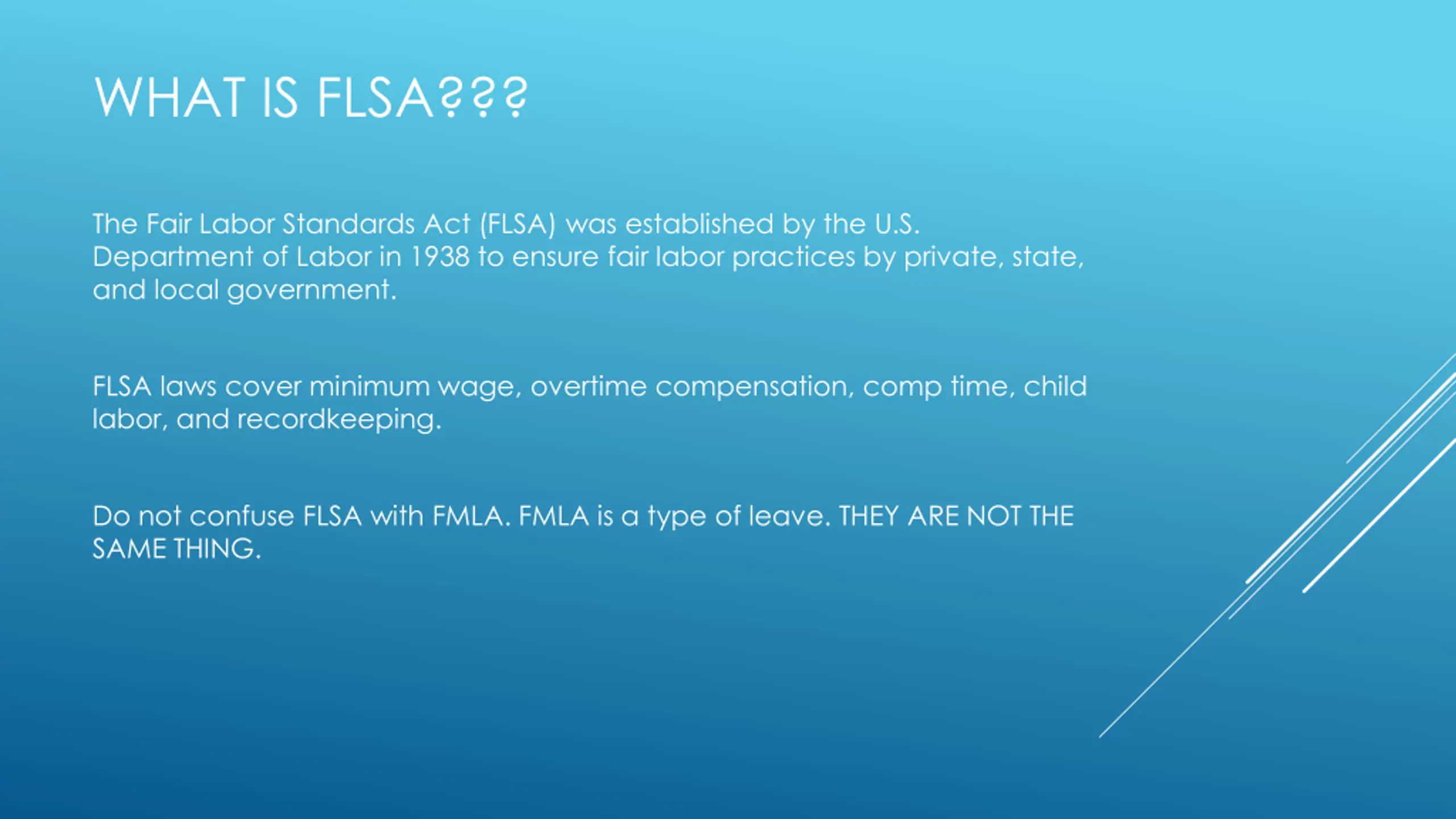 WHAT IS FLSA???

The Fair Labor Standards Act (FLSA) was established by the U.S. Department of Labor in 1938 to ensure fair labor practices by private, state, and local government.

FLSA laws cover minimum wage, overtime compensation, comp time, child labor, and recordkeeping.

Do not confuse FLSA with FMLA. FMLA is a type of leave. THEY ARE NOT THE SAME THING.